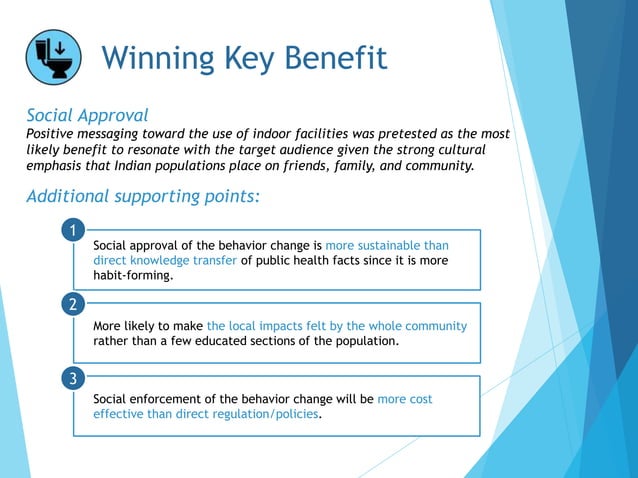 Winning Key Benefit

Social Approval
Positive messaging toward the use of indoor facilities was pretested as the most likely benefit to resonate with the target audience given the strong cultural emphasis that Indian populations place on friends, family, and community.

Additional supporting points:

1
Social approval of the behavior change is more sustainable than direct knowledge transfer of public health facts since it is more habit-forming.

2
More likely to make the local impacts felt by the whole community rather than a few educated sections of the population.

3
Social enforcement of the behavior change will be more cost effective than direct regulation/policies.